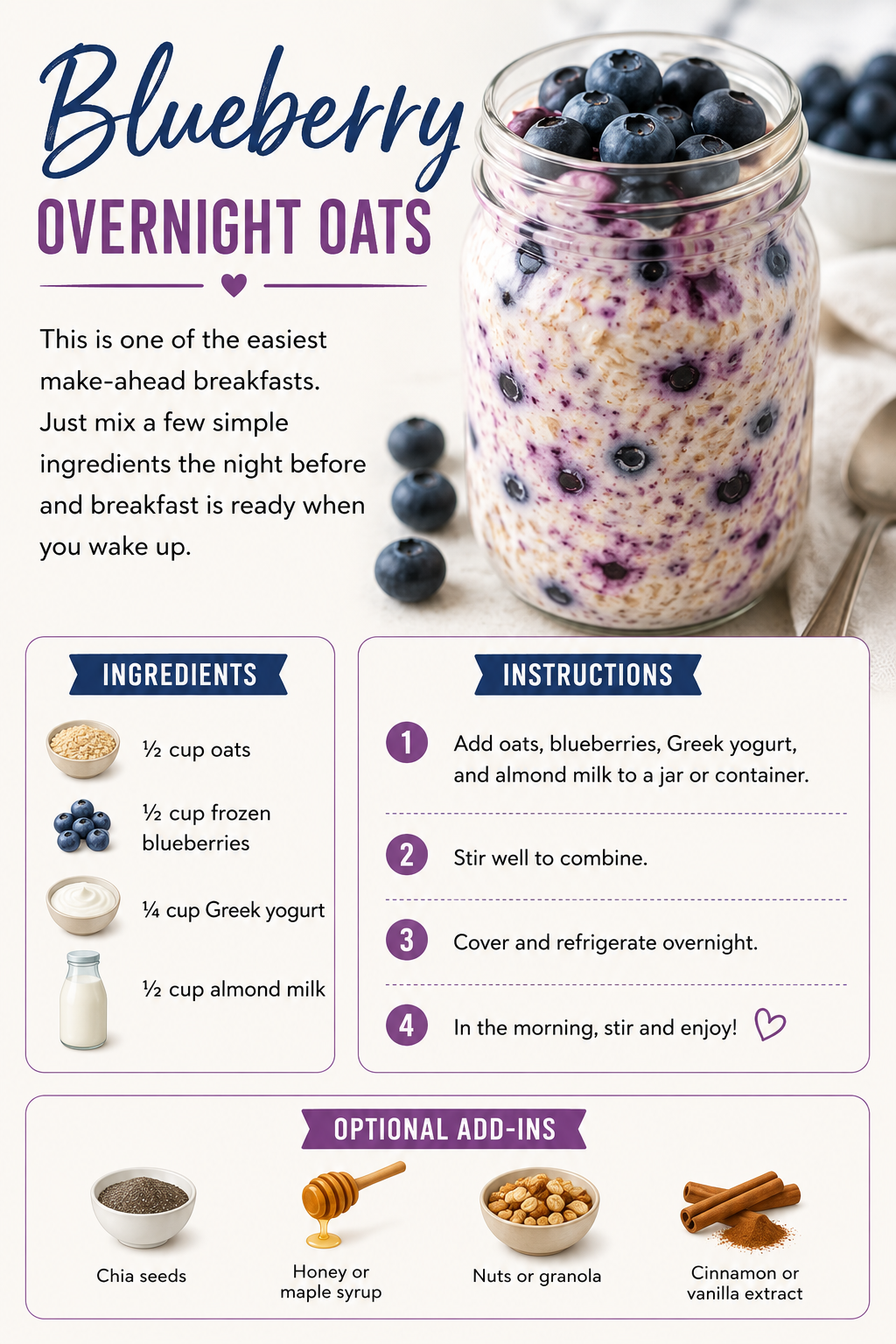 Blueberry
OVERNIGHT OATS

This is one of the easiest make-ahead breakfasts. Just mix a few simple ingredients the night before and breakfast is ready when you wake up.

INGREDIENTS

½ cup oats

½ cup frozen blueberries

¼ cup Greek yogurt

½ cup almond milk

INSTRUCTIONS

1 Add oats, blueberries, Greek yogurt, and almond milk to a jar or container.

2 Stir well to combine.

3 Cover and refrigerate overnight.

4 In the morning, stir and enjoy!

OPTIONAL ADD-INS

Chia seeds

Honey or maple syrup

Nuts or granola

Cinnamon or vanilla extract